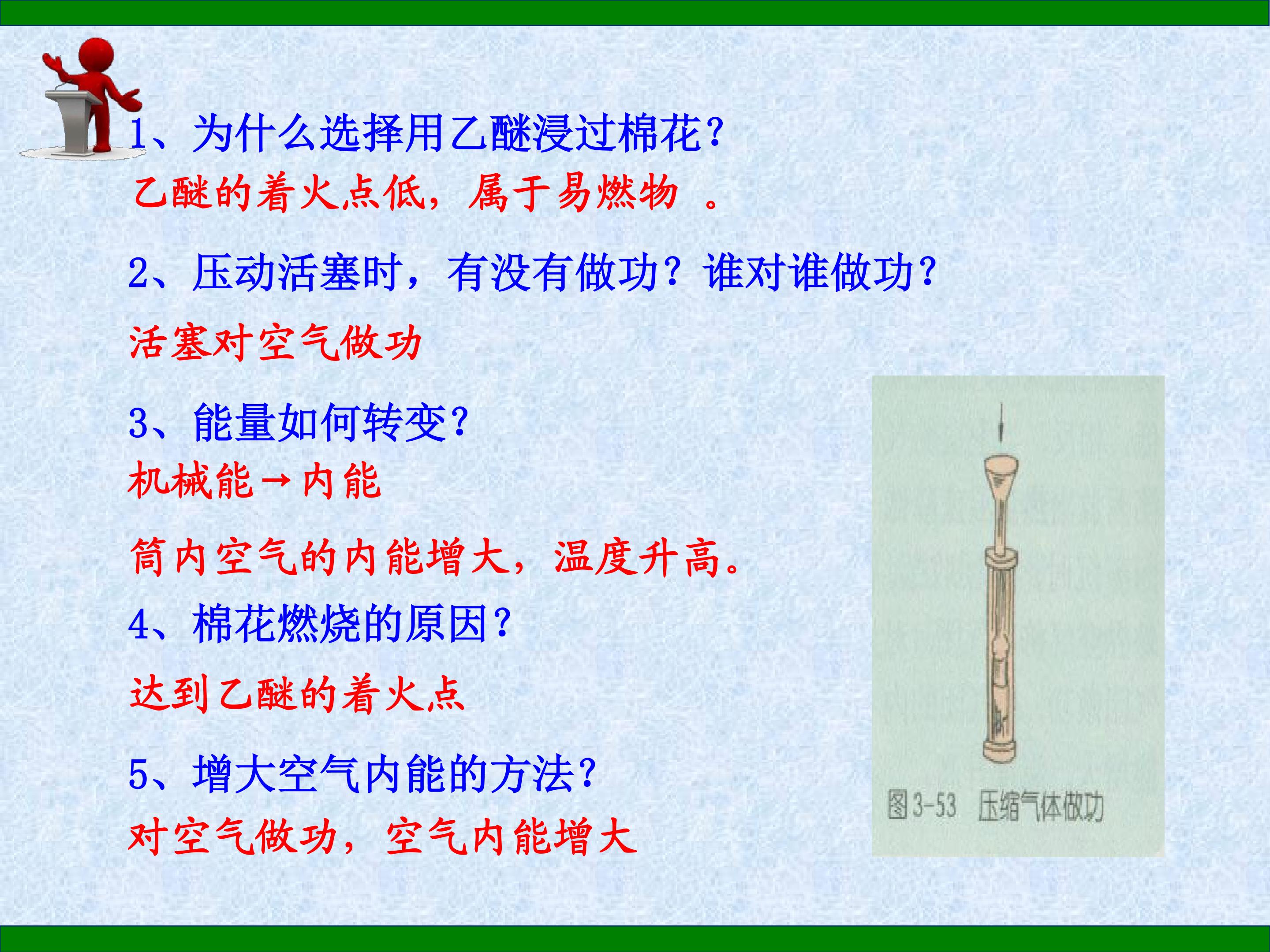 1、为什么选择用乙醚浸过棉花?

乙醚的着火点低，属于易燃物 。

2、压动活塞时，有没有做功?谁对谁做功?

活塞对空气做功

3、能量如何转变?

机械能→内能

筒内空气的内能增大，温度升高。

4、棉花燃烧的原因?

达到乙醚的着火点

5、增大空气内能的方法?

对空气做功，空气内能增大

图3-53 压缩气体做功